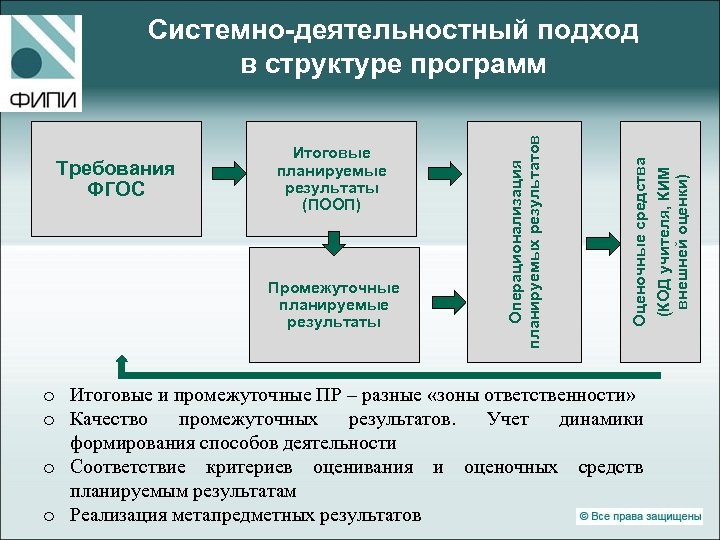 ФИПИ

Системно-деятельностный подход в структуре программ

Требования ФГОС

Итоговые планируемые результаты (ПООП)

Промежуточные планируемые результаты

Операционализация планируемых результатов

Оценочные средства (КОД учителя, КИМ внешней оценки)

o Итоговые и промежуточные ПР – разные «зоны ответственности»
o Качество промежуточных результатов. Учет динамики формирования способов деятельности
o Соответствие критериев оценивания и оценочных средств планируемым результатам
o Реализация метапредметных результатов

© Все права защищены